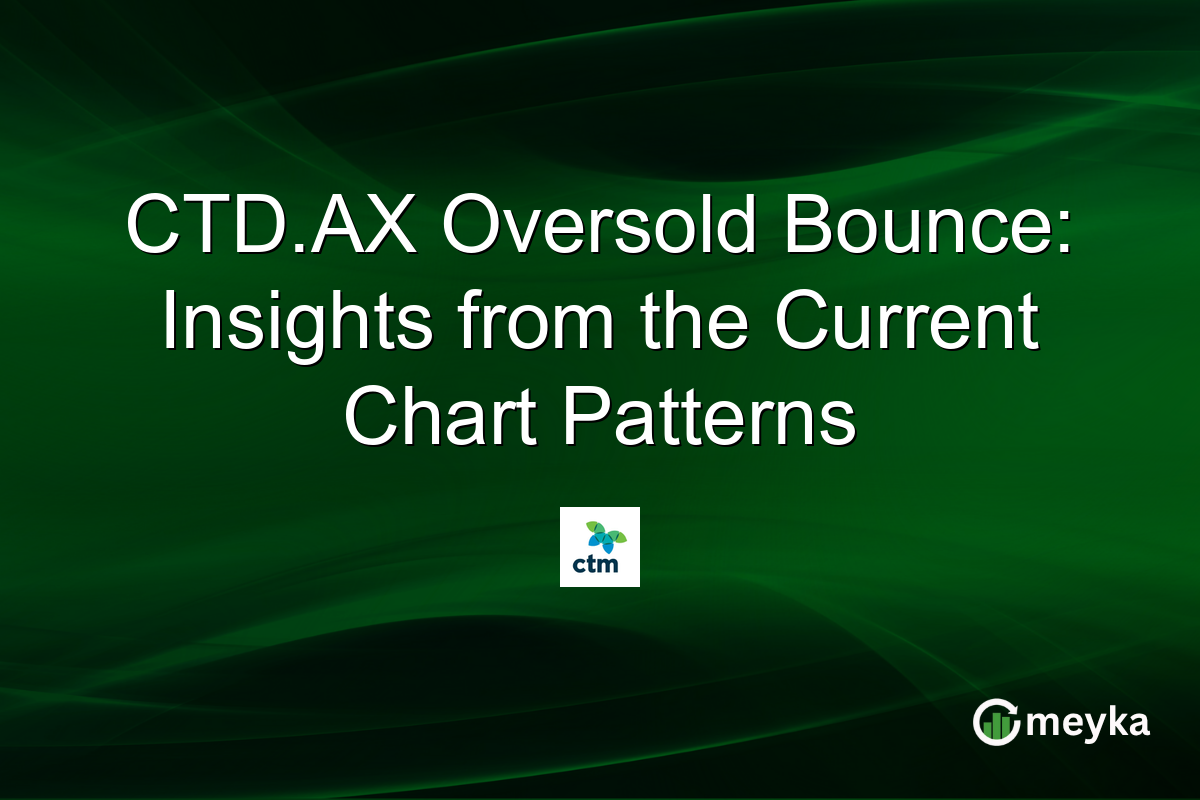 CTD.AX Oversold Bounce: Insights from the Current Chart Patterns

ctm

meyka